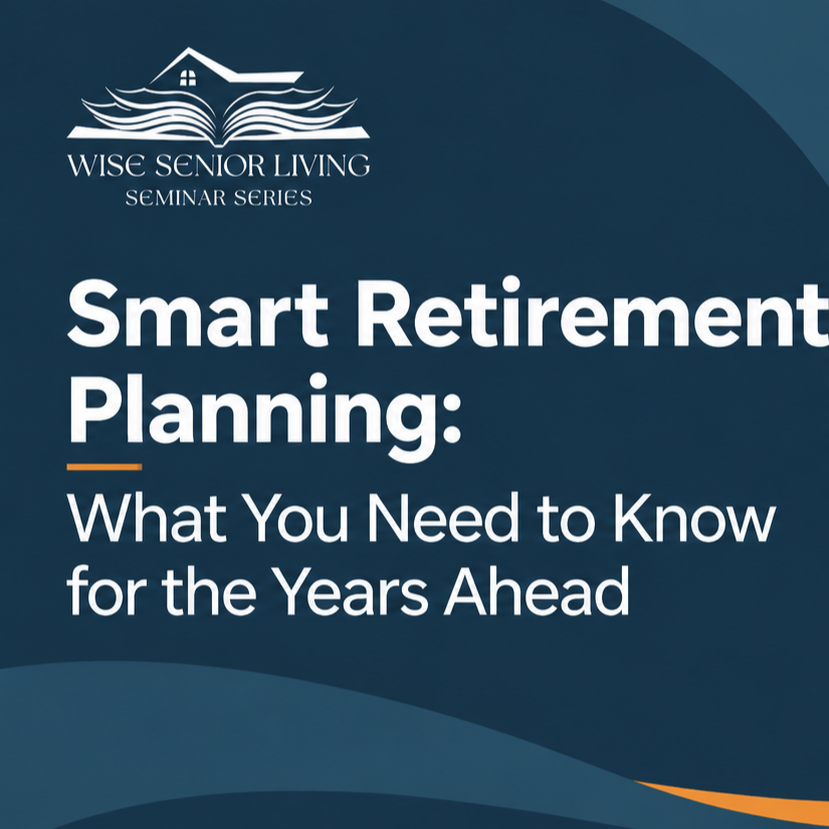 WISE SENIOR LIVING
SEMINAR SERIES

Smart Retirement Planning:

What You Need to Know for the Years Ahead